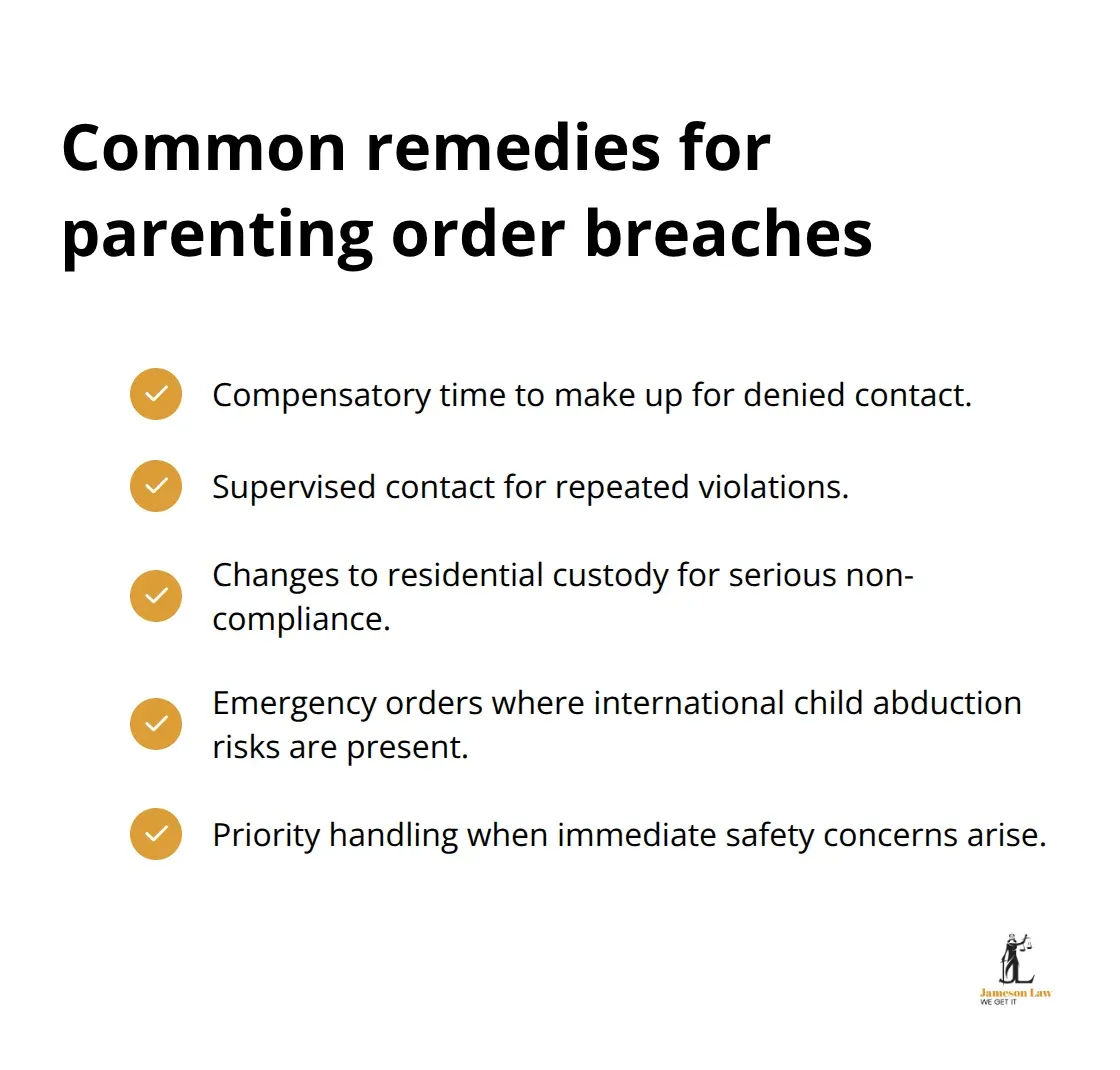 Common remedies for parenting order breaches

Compensatory time to make up for denied contact.

Supervised contact for repeated violations.

Changes to residential custody for serious non-compliance.

Emergency orders where international child abduction risks are present.

Priority handling when immediate safety concerns arise.

Jameson Law
WE GET IT